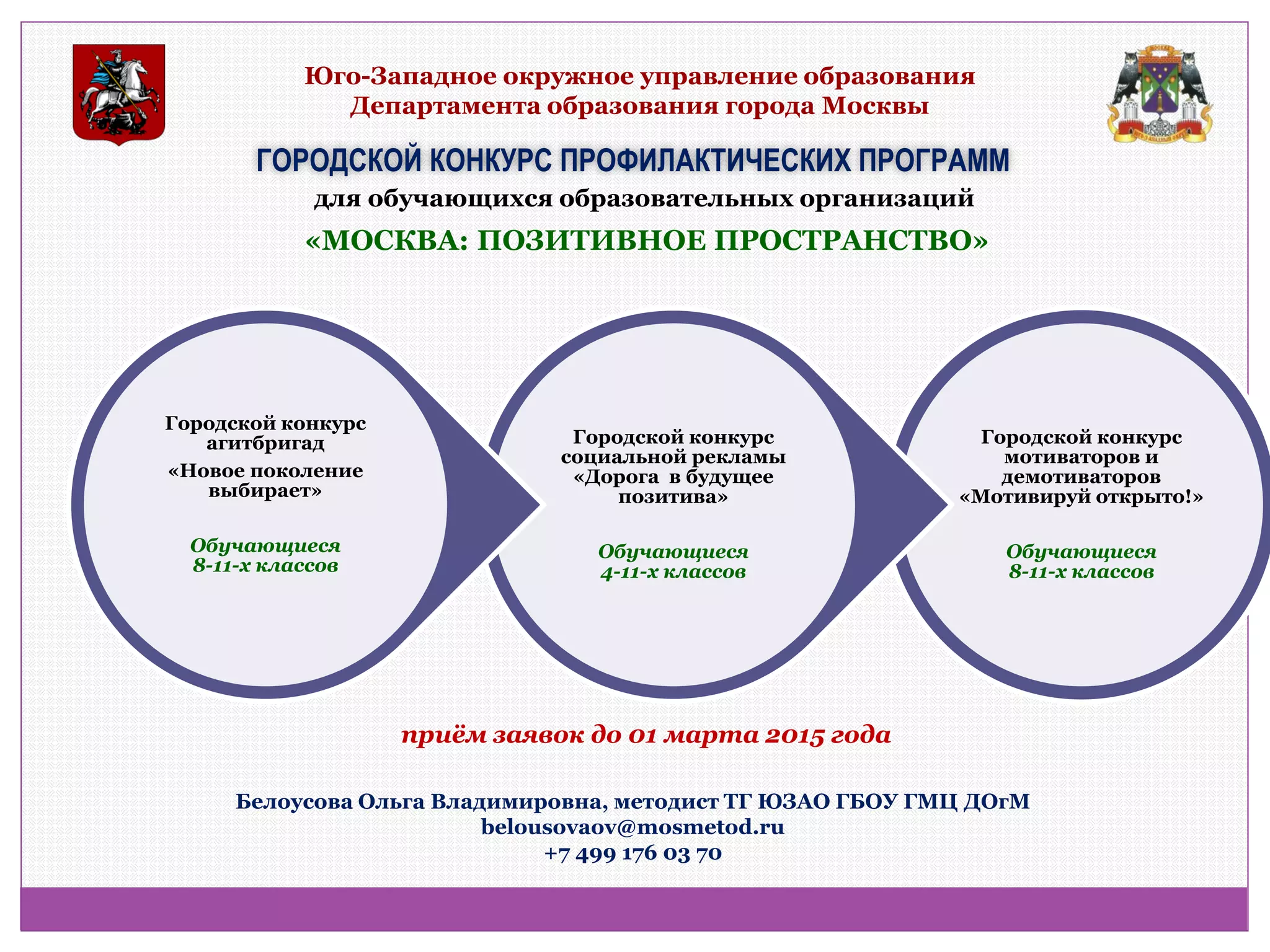 Юго-Западное окружное управление образования
Департамента образования города Москвы

ГОРОДСКОЙ КОНКУРС ПРОФИЛАКТИЧЕСКИХ ПРОГРАММ
для обучающихся образовательных организаций
«МОСКВА: ПОЗИТИВНОЕ ПРОСТРАНСТВО»

Городской конкурс агитбригад
«Новое поколение выбирает»

Обучающиеся 8-11-х классов

Городской конкурс социальной рекламы «Дорога в будущее позитива»

Обучающиеся 4-11-х классов

Городской конкурс мотиваторов и демотиваторов «Мотивируй открыто!»

Обучающиеся 8-11-х классов

приём заявок до 01 марта 2015 года

Белоусова Ольга Владимировна, методист ТГ ЮЗАО ГБОУ ГМЦ ДОгМ
belousovaov@mosmetod.ru
+7 499 176 03 70